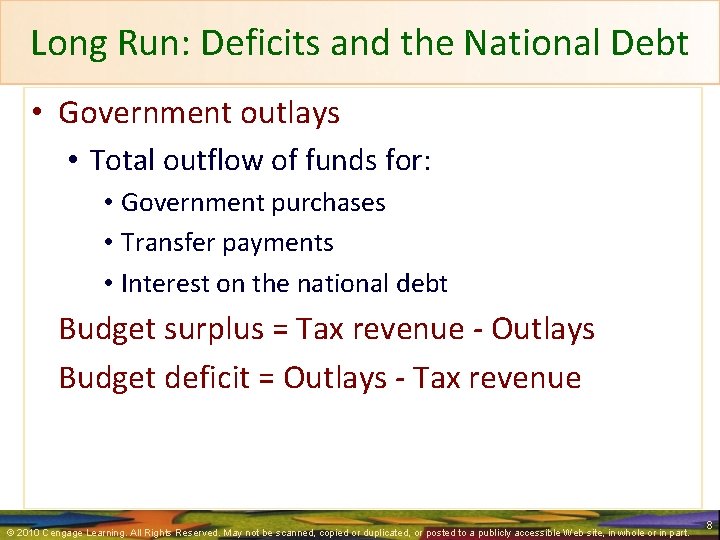 Long Run: Deficits and the National Debt

• Government outlays
  • Total outflow of funds for:
    • Government purchases
    • Transfer payments
    • Interest on the national debt

Budget surplus = Tax revenue - Outlays

Budget deficit = Outlays - Tax revenue

© 2010 Cengage Learning. All Rights Reserved. May not be scanned, copied or duplicated, or posted to a publicly accessible Web site, in whole or in part.

8